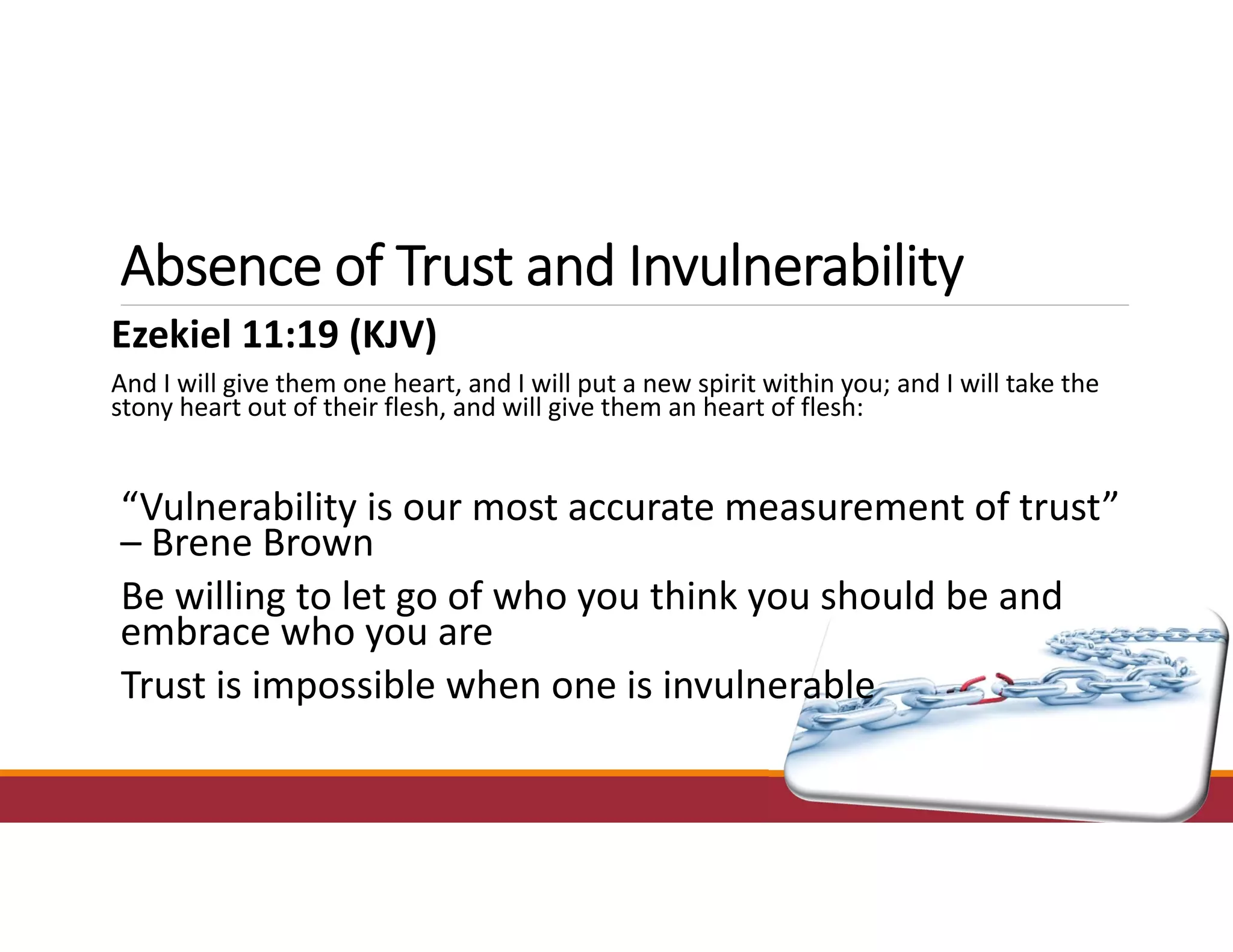 Absence of Trust and Invulnerability

Ezekiel 11:19 (KJV)

And I will give them one heart, and I will put a new spirit within you; and I will take the stony heart out of their flesh, and will give them an heart of flesh:

“Vulnerability is our most accurate measurement of trust” – Brene Brown

Be willing to let go of who you think you should be and embrace who you are

Trust is impossible when one is invulnerable